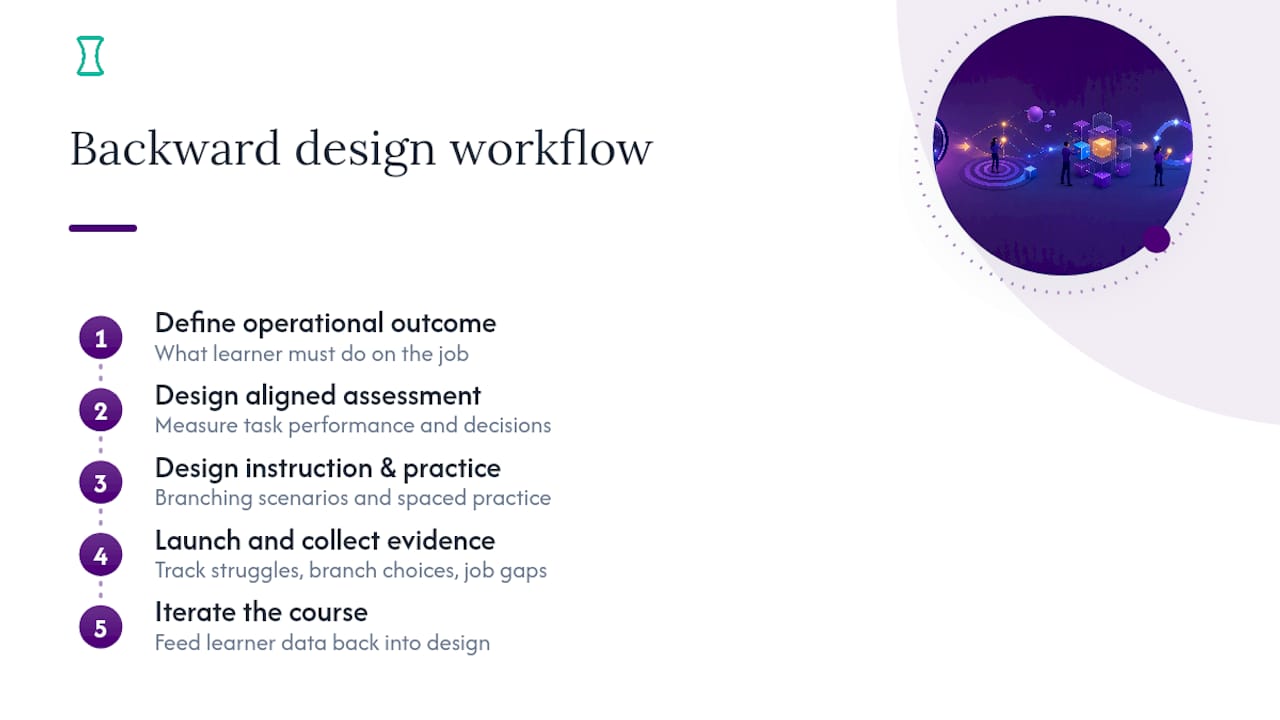 Backward design workflow

1
Define operational outcome
What learner must do on the job

2
Design aligned assessment
Measure task performance and decisions

3
Design instruction & practice
Branching scenarios and spaced practice

4
Launch and collect evidence
Track struggles, branch choices, job gaps

5
Iterate the course
Feed learner data back into design